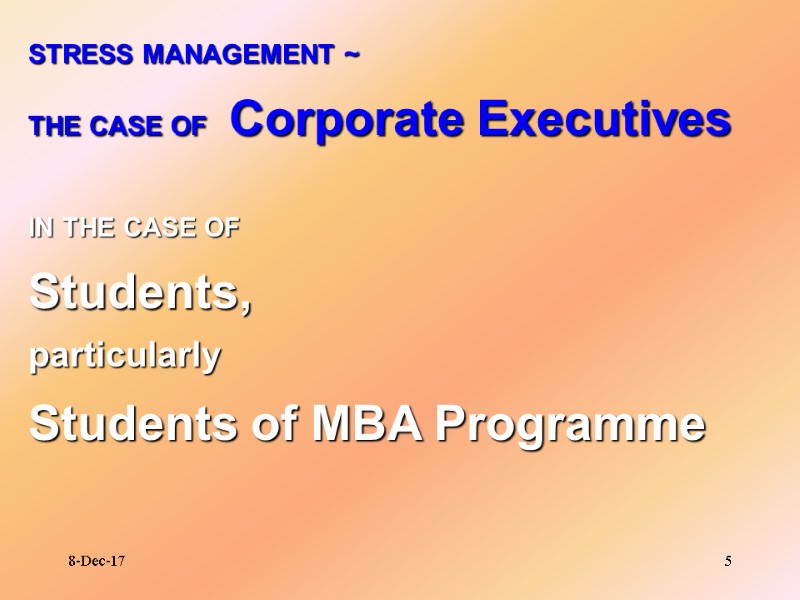 STRESS MANAGEMENT ~

THE CASE OF Corporate Executives

IN THE CASE OF

Students,

particularly

Students of MBA Programme

8-Dec-17

5